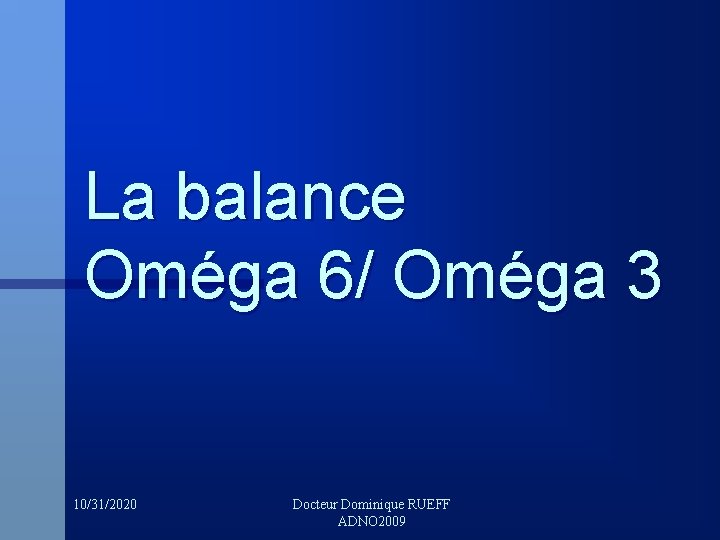 La balance Oméga 6/ Oméga 3

10/31/2020

Docteur Dominique RUEFF ADNO2009